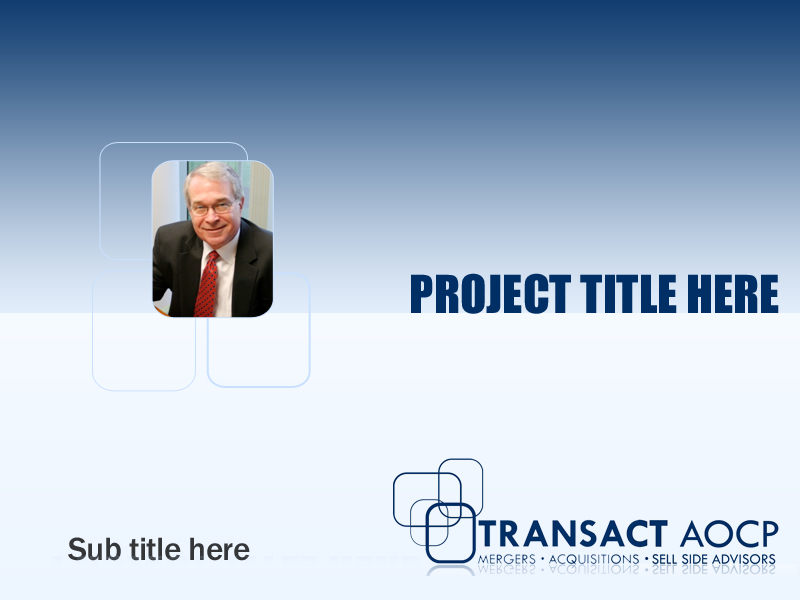 PROJECT TITLE HERE

Sub title here

TRANSACT AOCP
MERGERS • ACQUISITIONS • SELL SIDE ADVISORS